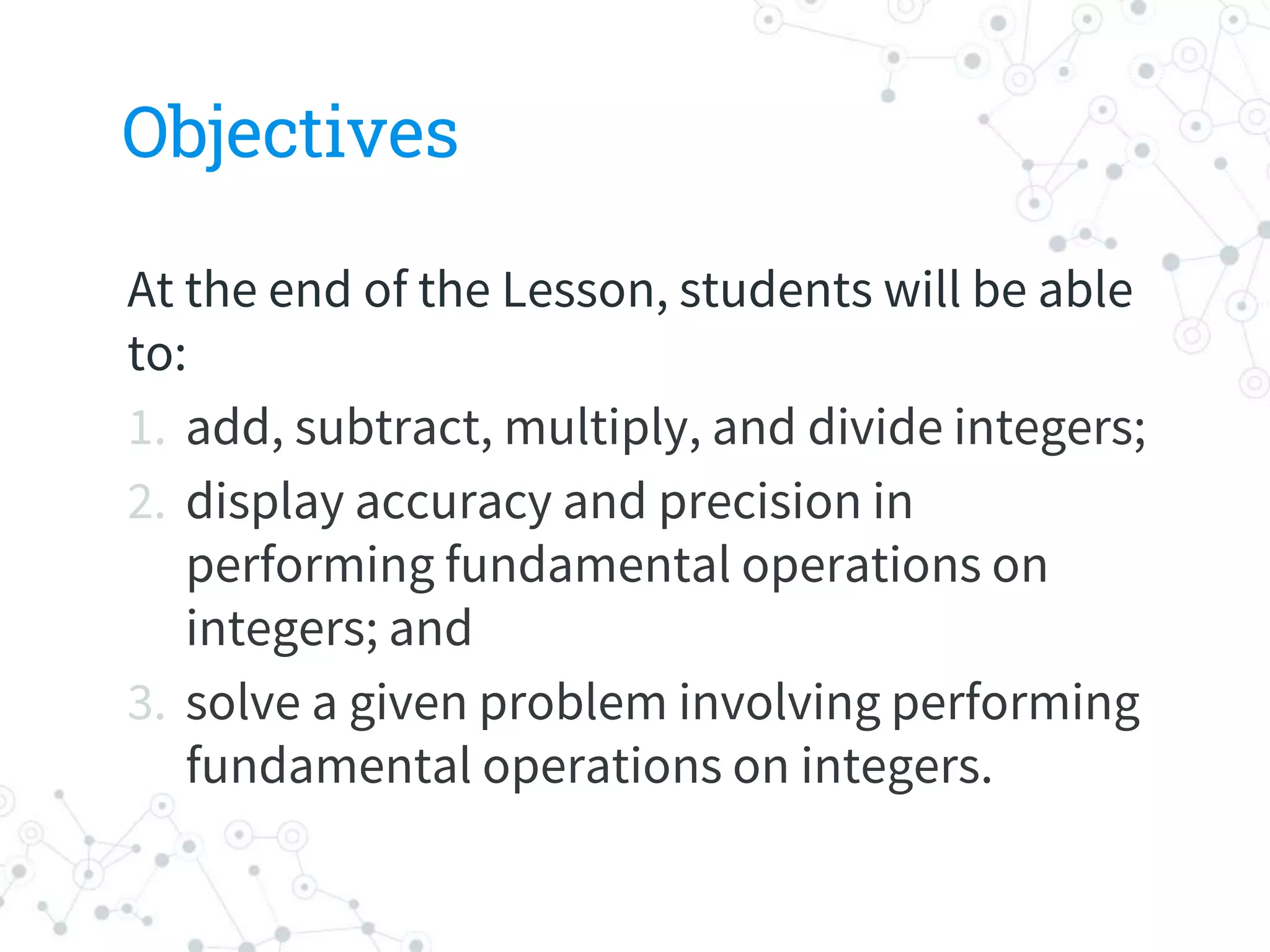 Objectives

At the end of the Lesson, students will be able to:

1. add, subtract, multiply, and divide integers;
2. display accuracy and precision in performing fundamental operations on integers; and
3. solve a given problem involving performing fundamental operations on integers.